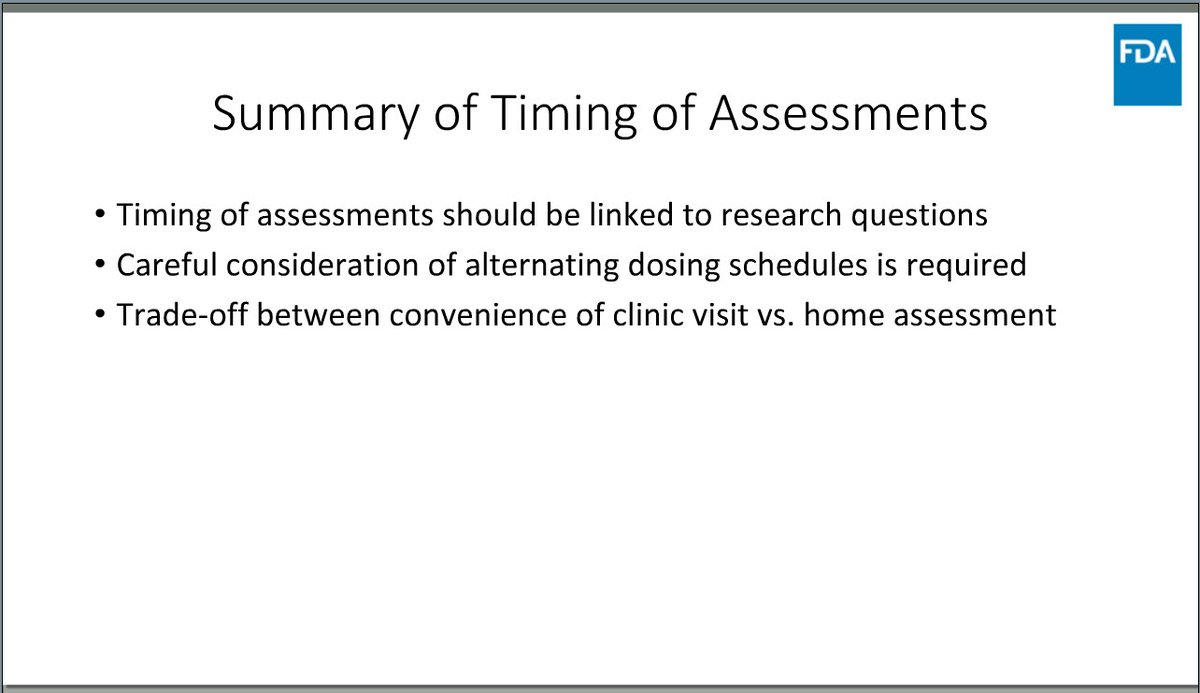 FDA

Summary of Timing of Assessments

• Timing of assessments should be linked to research questions
• Careful consideration of alternating dosing schedules is required
• Trade-off between convenience of clinic visit vs. home assessment